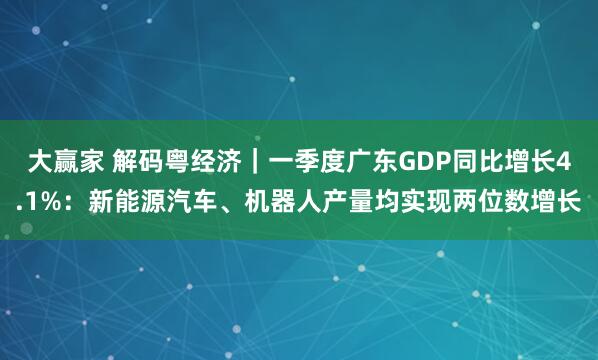 大赢家 解码粤经济｜一季度广东GDP同比增长4.1%：新能源汽车、机器人产量均实现两位数增长